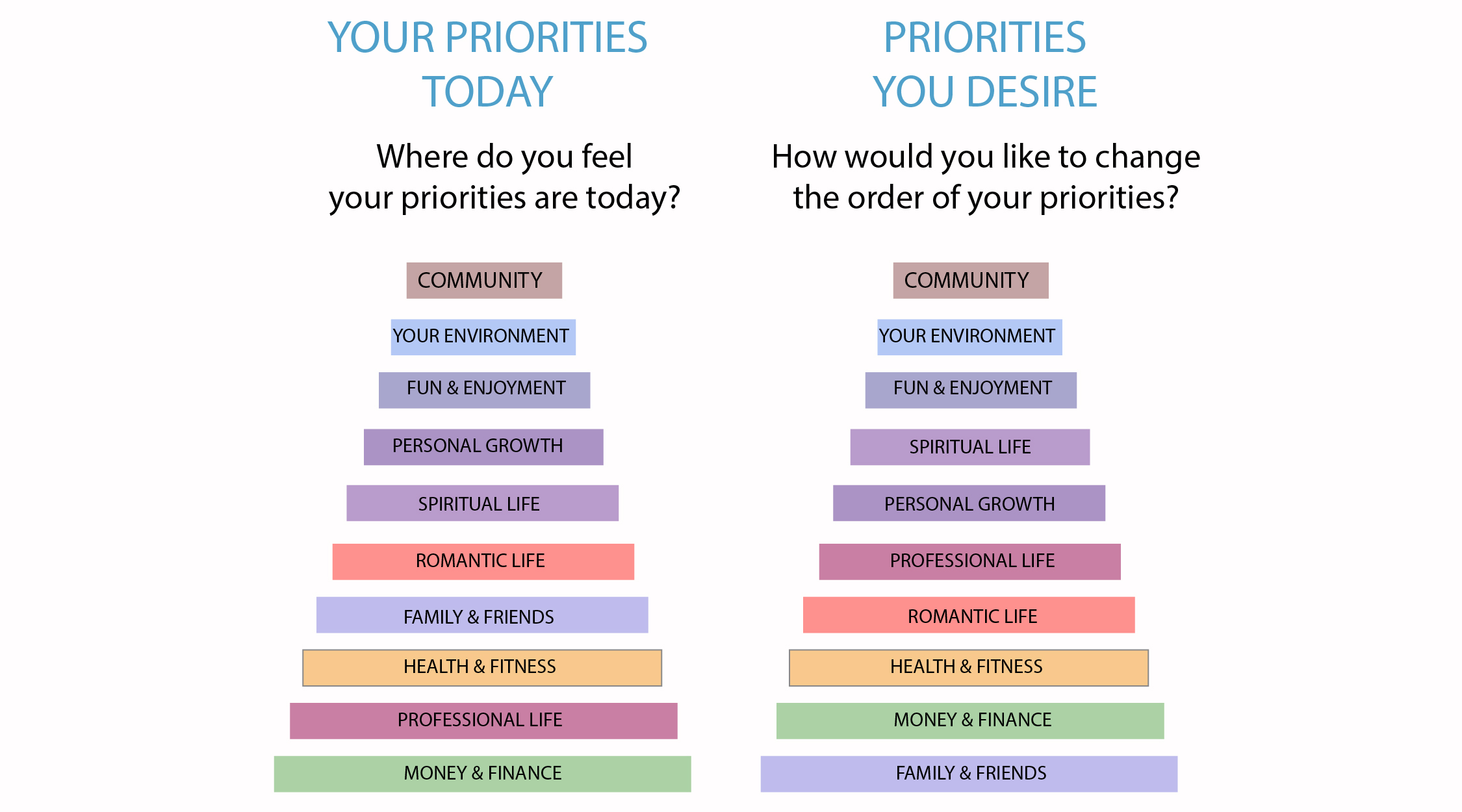 YOUR PRIORITIES TODAY

Where do you feel your priorities are today?

COMMUNITY

YOUR ENVIRONMENT

FUN & ENJOYMENT

PERSONAL GROWTH

SPIRITUAL LIFE

ROMANTIC LIFE

FAMILY & FRIENDS

HEALTH & FITNESS

PROFESSIONAL LIFE

MONEY & FINANCE

PRIORITIES YOU DESIRE

How would you like to change the order of your priorities?

COMMUNITY

YOUR ENVIRONMENT

FUN & ENJOYMENT

SPIRITUAL LIFE

PERSONAL GROWTH

PROFESSIONAL LIFE

ROMANTIC LIFE

HEALTH & FITNESS

MONEY & FINANCE

FAMILY & FRIENDS